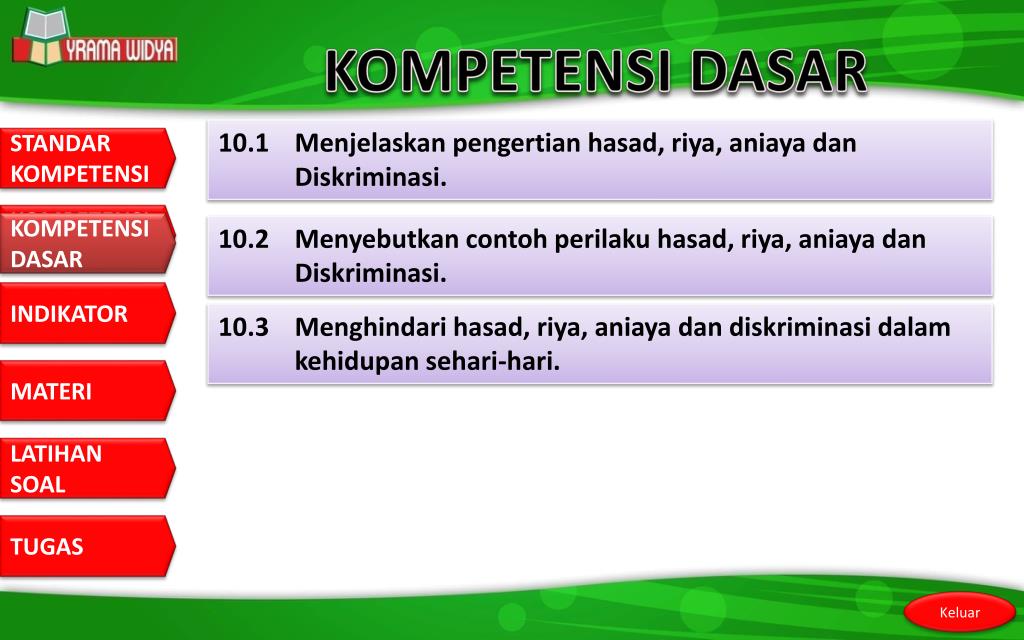 YRAMA WIDYA

KOMPETENSI DASAR

STANDAR KOMPETENSI

KOMPETENSI DASAR

INDIKATOR

MATERI

LATIHAN SOAL

TUGAS

10.1 Menjelaskan pengertian hasad, riya, aniaya dan Diskriminasi.

10.2 Menyebutkan contoh perilaku hasad, riya, aniaya dan Diskriminasi.

10.3 Menghindari hasad, riya, aniaya dan diskriminasi dalam kehidupan sehari-hari.

Keluar